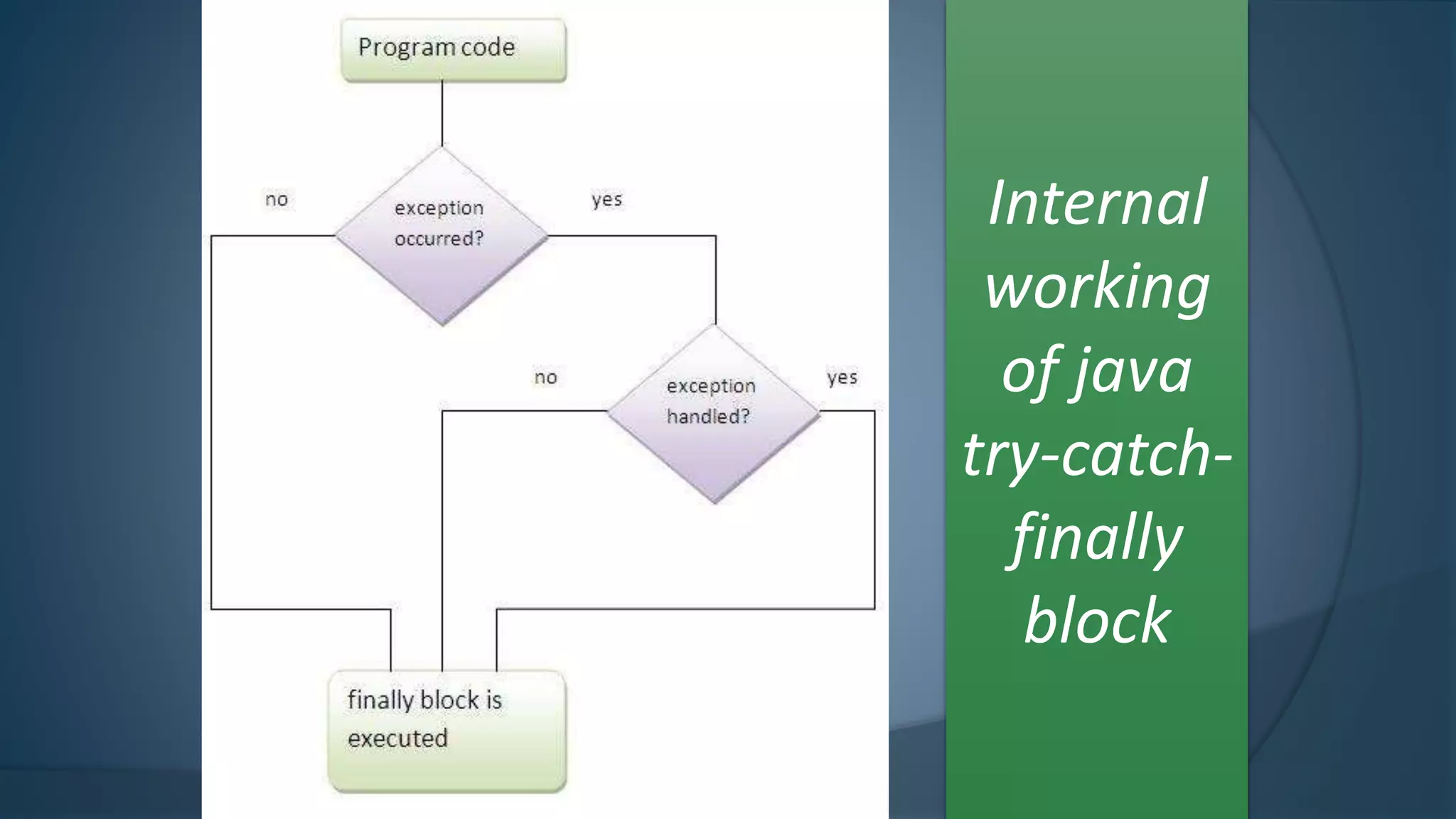 Program code

no

exception occurred?

yes

no

exception handled?

yes

finally block is executed

Internal working of java try-catch-finally block